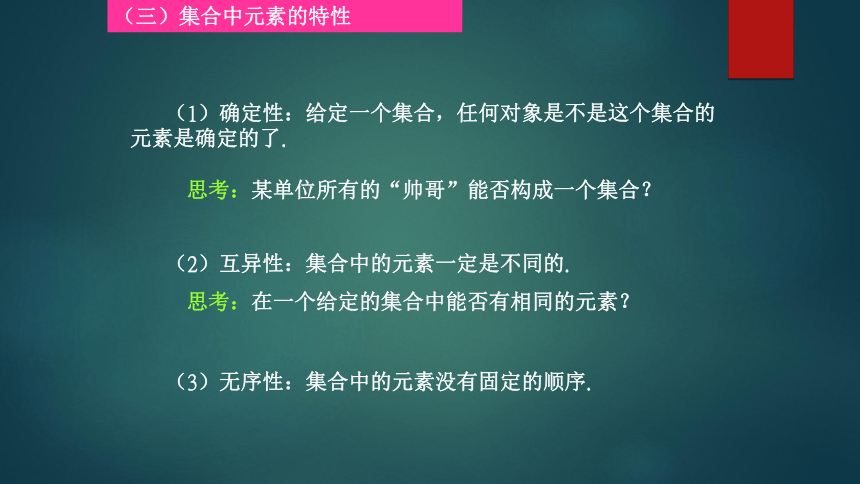 （三）集合中元素的特性

（1）确定性：给定一个集合，任何对象是不是这个集合的元素是确定的了.

思考：某单位所有的“帅哥”能否构成一个集合？

（2）互异性：集合中的元素一定是不同的.

思考：在一个给定的集合中能否有相同的元素？

（3）无序性：集合中的元素没有固定的顺序.